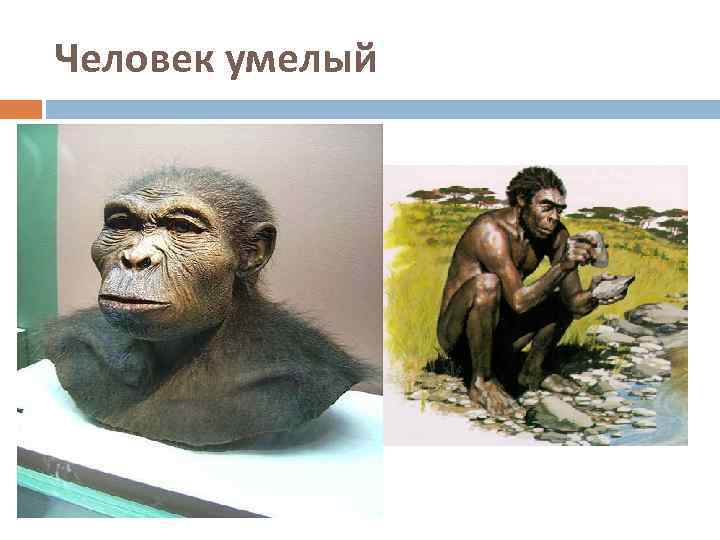 Человек умелый